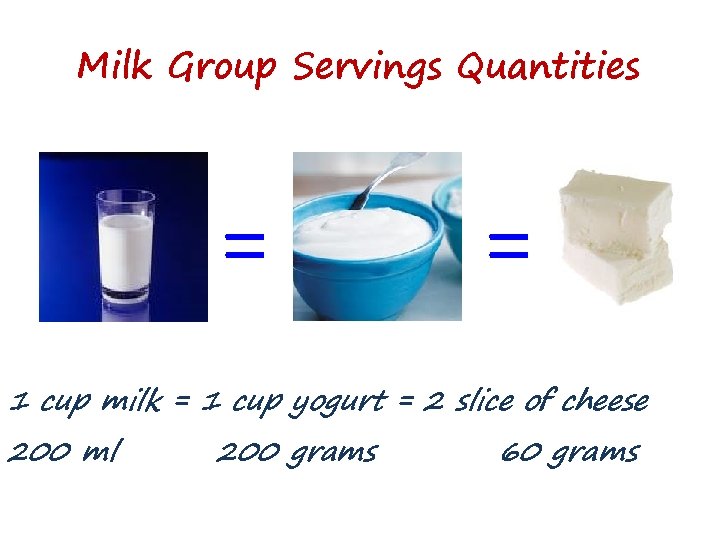 Milk Group Servings Quantities

=

=

1 cup milk = 1 cup yogurt = 2 slice of cheese

200 ml 200 grams 60 grams